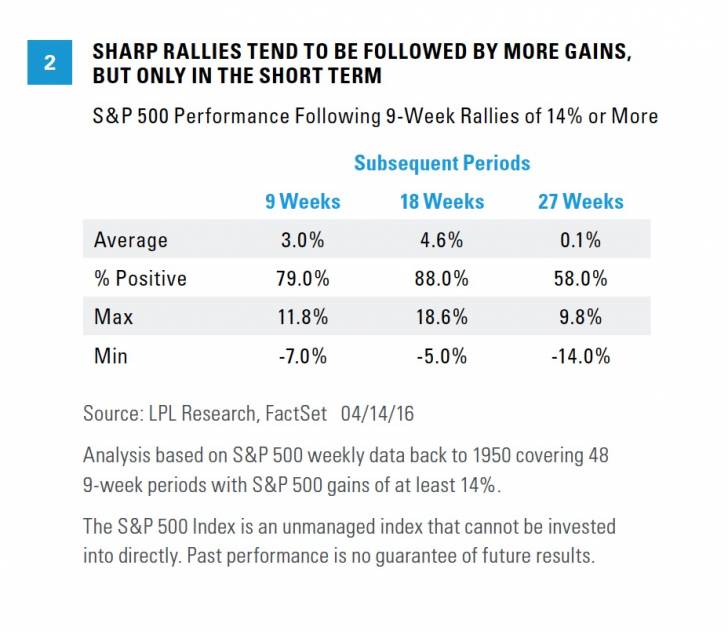 2

SHARP RALLIES TEND TO BE FOLLOWED BY MORE GAINS, BUT ONLY IN THE SHORT TERM

S&P 500 Performance Following 9-Week Rallies of 14% or More

Subsequent Periods

| | 9 Weeks | 18 Weeks | 27 Weeks |
|---|---|---|---|
| Average | 3.0% | 4.6% | 0.1% |
| % Positive | 79.0% | 88.0% | 58.0% |
| Max | 11.8% | 18.6% | 9.8% |
| Min | -7.0% | -5.0% | -14.0% |

Source: LPL Research, FactSet 04/14/16

Analysis based on S&P 500 weekly data back to 1950 covering 48 9-week periods with S&P 500 gains of at least 14%.

The S&P 500 Index is an unmanaged index that cannot be invested into directly. Past performance is no guarantee of future results.